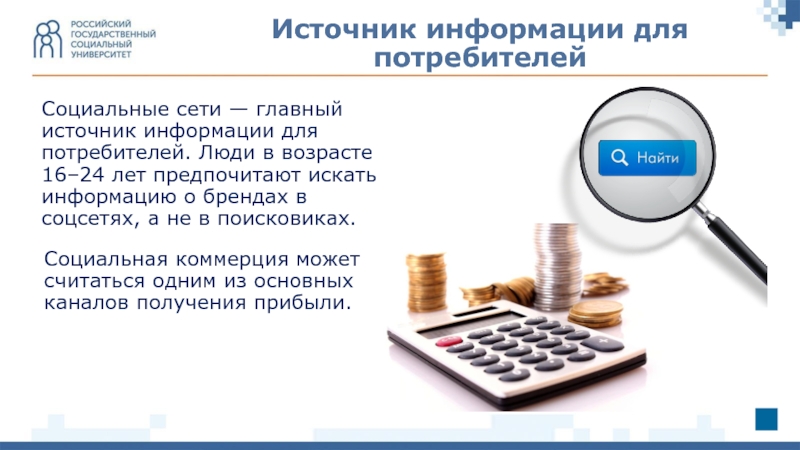 РОССИЙСКИЙ ГОСУДАРСТВЕННЫЙ СОЦИАЛЬНЫЙ УНИВЕРСИТЕТ

Источник информации для потребителей

Социальные сети — главный источник информации для потребителей. Люди в возрасте 16–24 лет предпочитают искать информацию о брендах в соцсетях, а не в поисковиках.

Социальная коммерция может считаться одним из основных каналов получения прибыли.

Найти